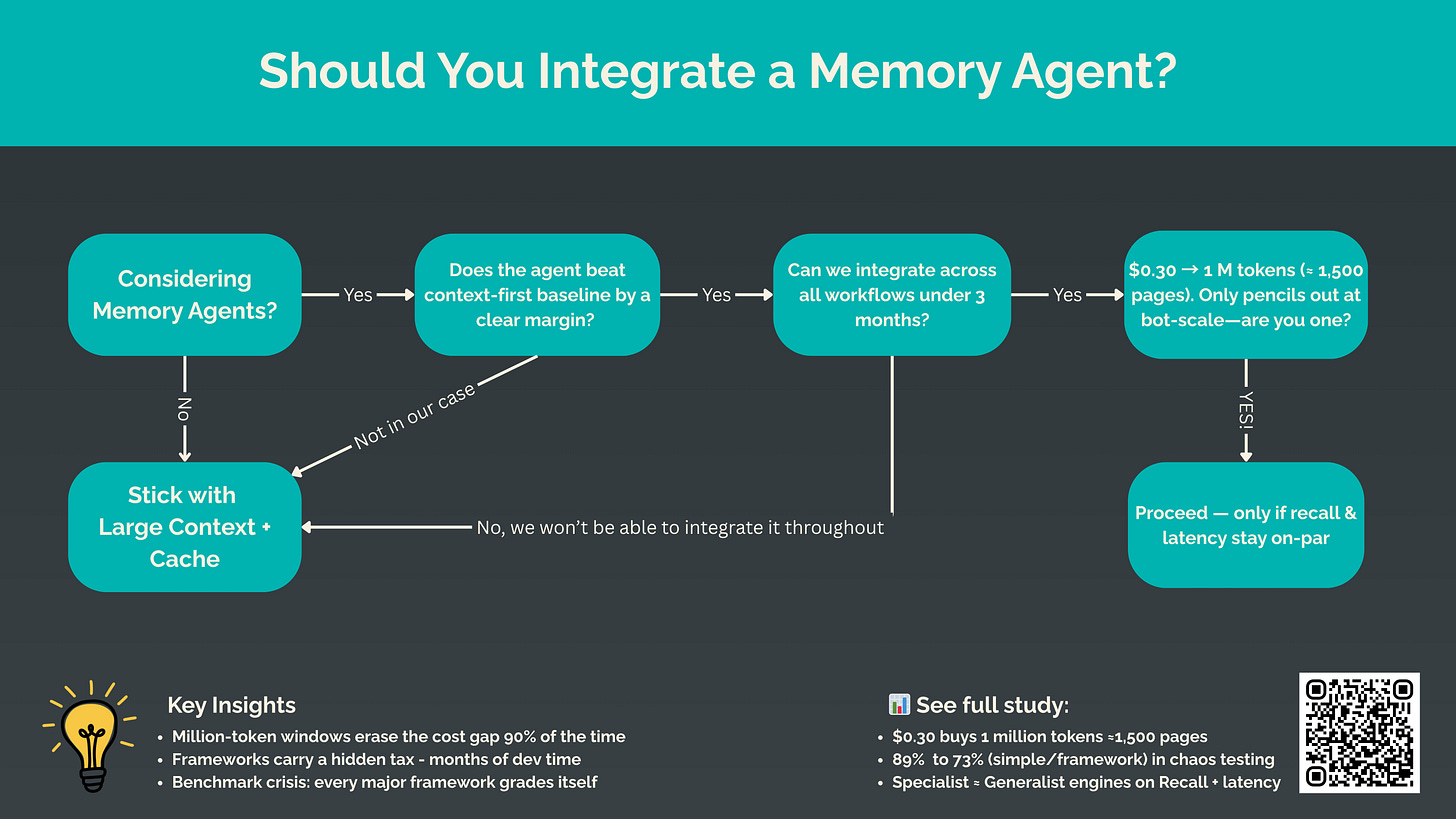 Should You Integrate a Memory Agent?

Considering Memory Agents?

Yes

Does the agent beat context-first baseline by a clear margin?

Yes

Can we integrate across all workflows under 3 months?

Yes

\$0.30 → 1 M tokens (≈ 1,500 pages). Only pencils out at bot-scale—are you one?

No

Not in our case

YES!

Stick with Large Context + Cache

No, we won't be able to integrate it throughout

Proceed — only if recall & latency stay on-par

Key Insights
• Million-token windows erase the cost gap 90% of the time
• Frameworks carry a hidden tax - months of dev time
• Benchmark crisis: every major framework grades itself

📊 See full study:
• \$0.30 buys 1 million tokens ≈1,500 pages
• 89% to 73% (simple/framework) in chaos testing
• Specialist ≈ Generalist engines on Recall + latency